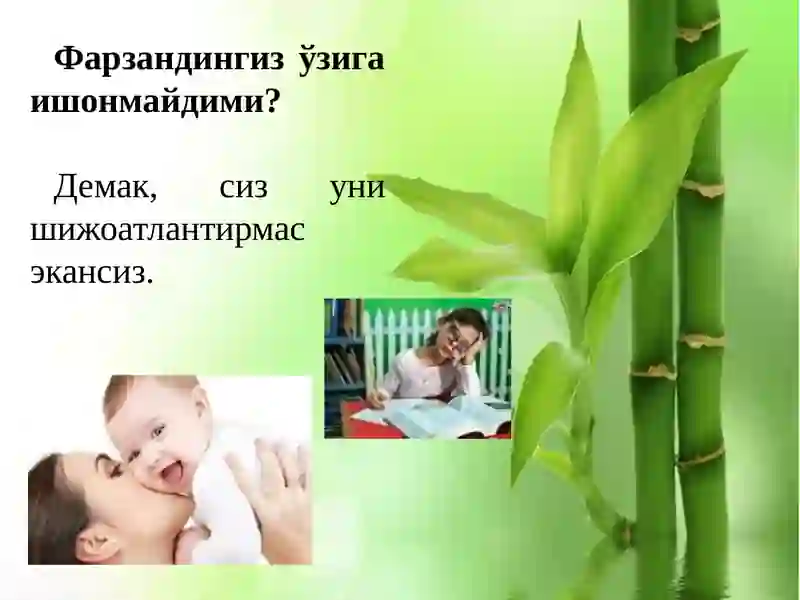 Фарзандингиз ўзига ишонмайдими?

Демак, сиз уни шижоатлантирмас экансиз.